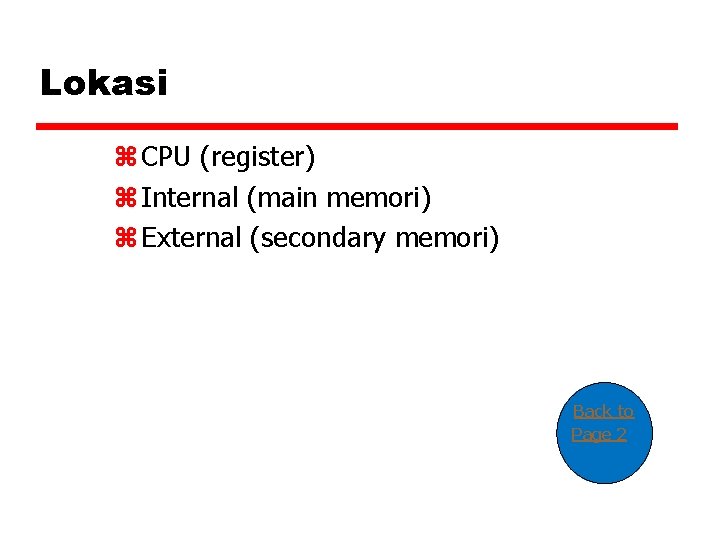 Lokasi

⌘ CPU (register)
⌘ Internal (main memori)
⌘ External (secondary memori)

Back to Page 2